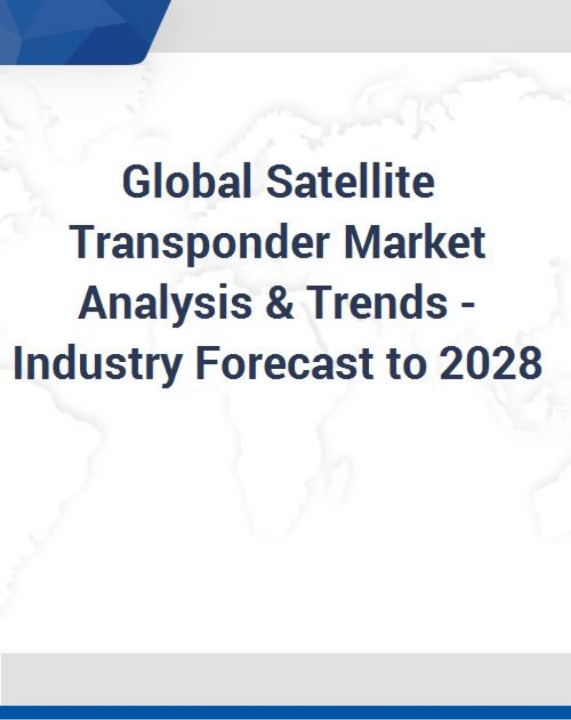 Global Satellite Transponder Market Analysis & Trends - Industry Forecast to 2028